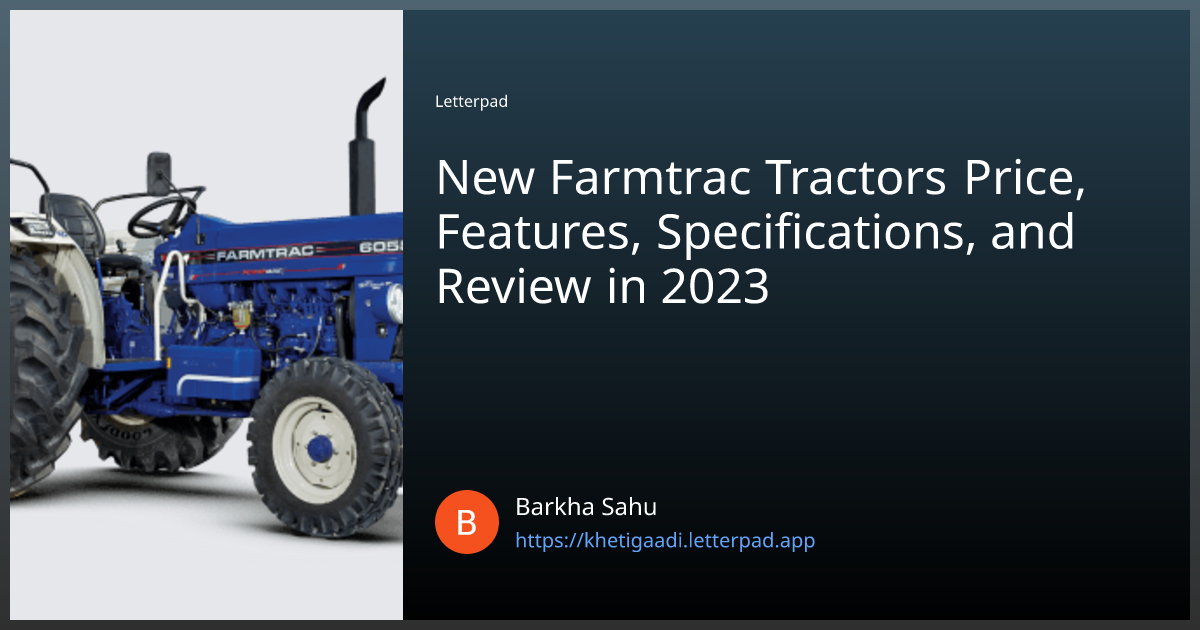 FARMTRAC 605

Letterpad

New Farmtrac Tractors Price, Features, Specifications, and Review in 2023

B

Barkha Sahu

https://khetigaadi.letterpad.app